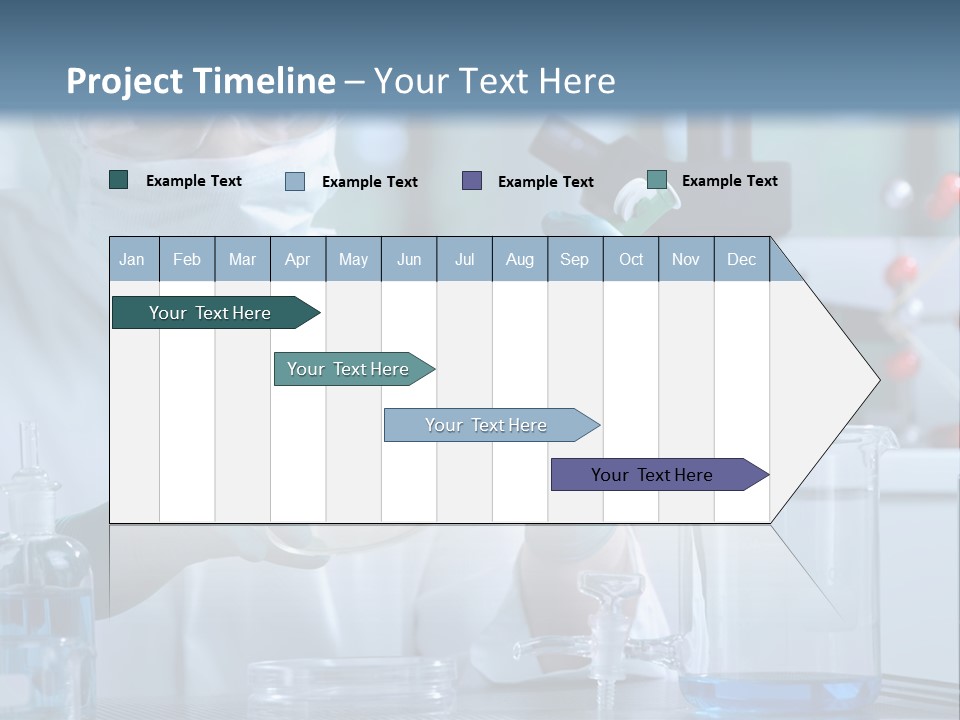 Project Timeline – Your Text Here

Example Text Example Text Example Text Example Text

| Jan | Feb | Mar | Apr | May | Jun | Jul | Aug | Sep | Oct | Nov | Dec |
|---|---|---|---|---|---|---|---|---|---|---|---|

Your Text Here

Your Text Here

Your Text Here

Your Text Here